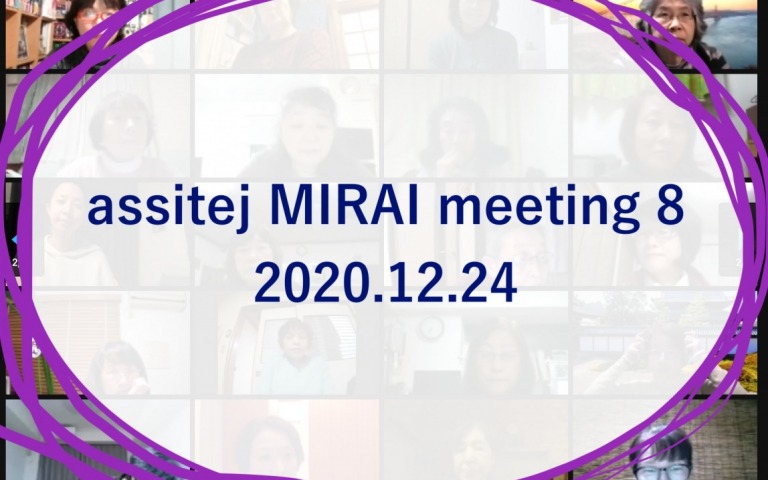 assitej MIRAI meeting 8
2020.12.24